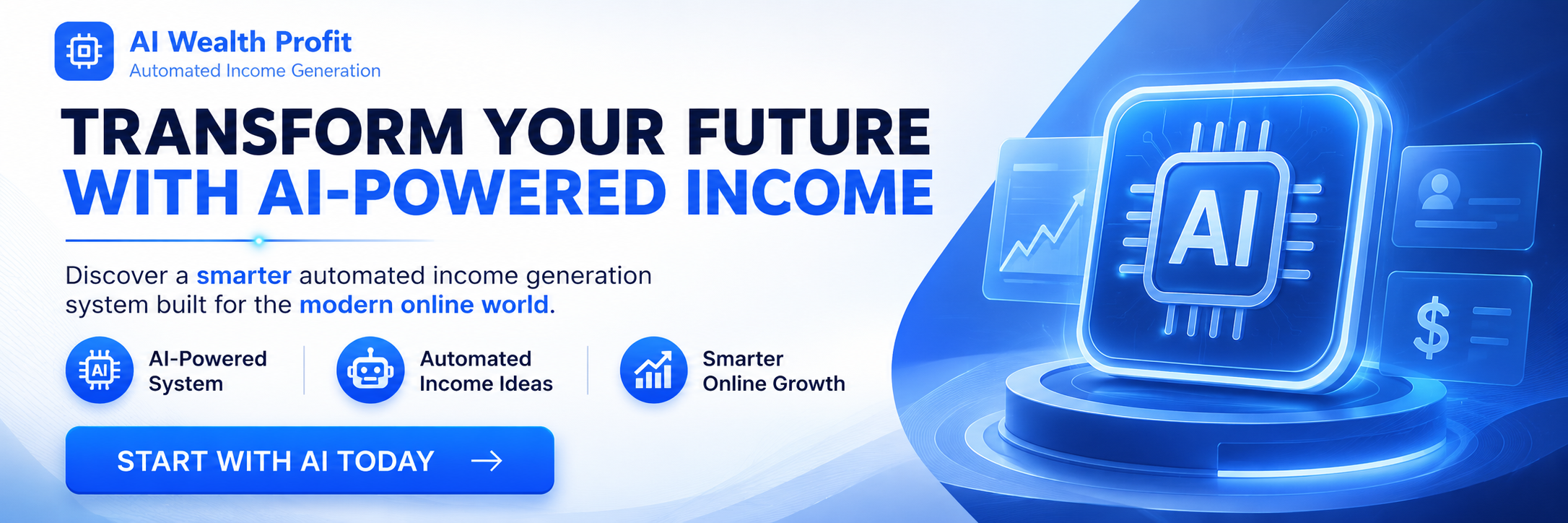 AI Wealth Profit
Automated Income Generation

TRANSFORM YOUR FUTURE
WITH AI-POWERED INCOME

Discover a smarter automated income generation system built for the modern online world.

AI
AI-Powered System

Automated Income Ideas

Smarter Online Growth

START WITH AI TODAY →

AI

$